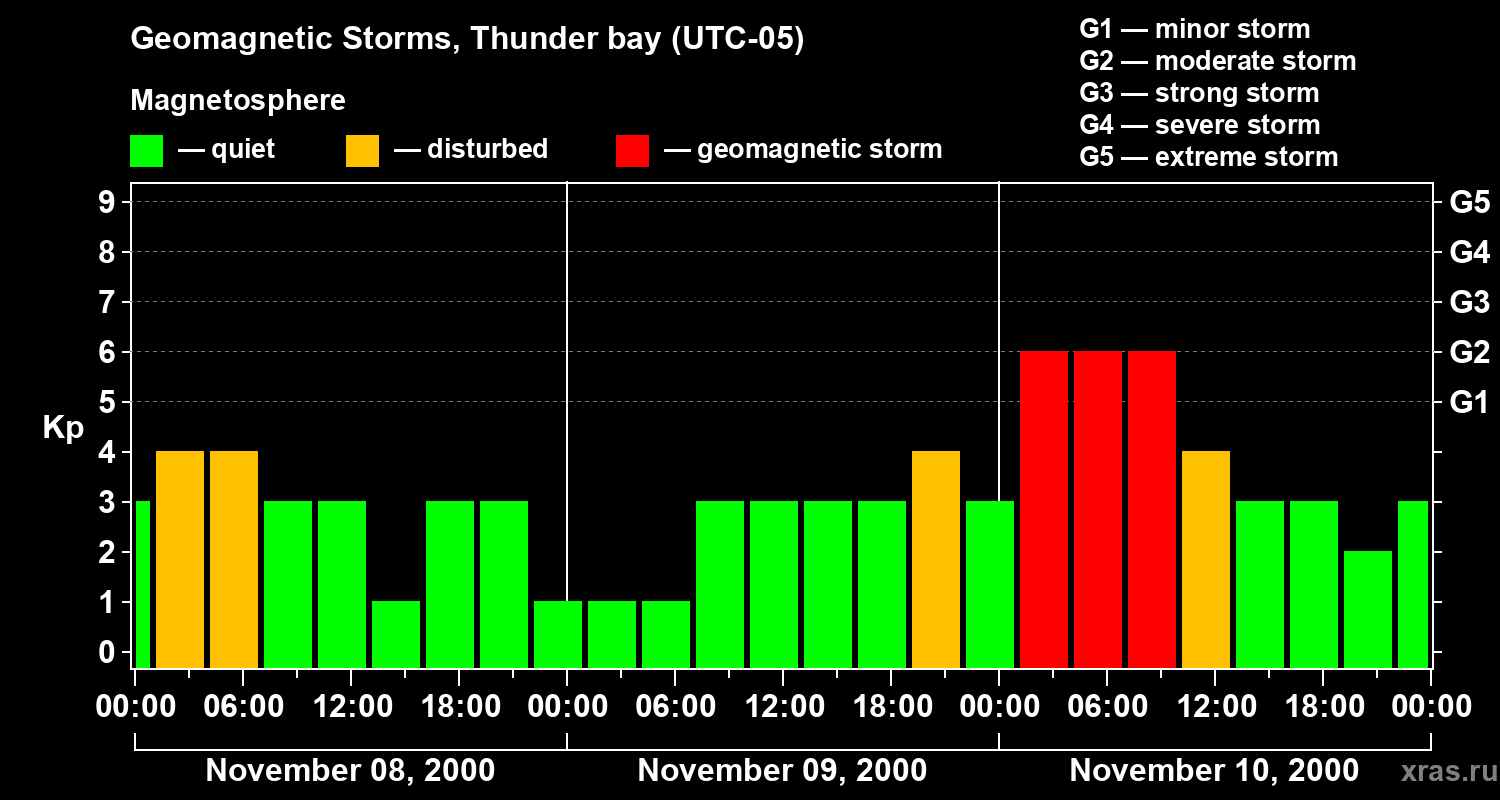 Geomagnetic Storms, Thunder bay (UTC-05)

Magnetosphere

— quiet — disturbed — geomagnetic storm

G1 — minor storm
G2 — moderate storm
G3 — strong storm
G4 — severe storm
G5 — extreme storm

Kp

9
8
7
6
5
4
3
2
1
0

G5
G4
G3
G2
G1

00:00 06:00 12:00 18:00 00:00 06:00 12:00 18:00 00:00 06:00 12:00 18:00 00:00

November 08, 2000
November 09, 2000
November 10, 2000

xras.ru